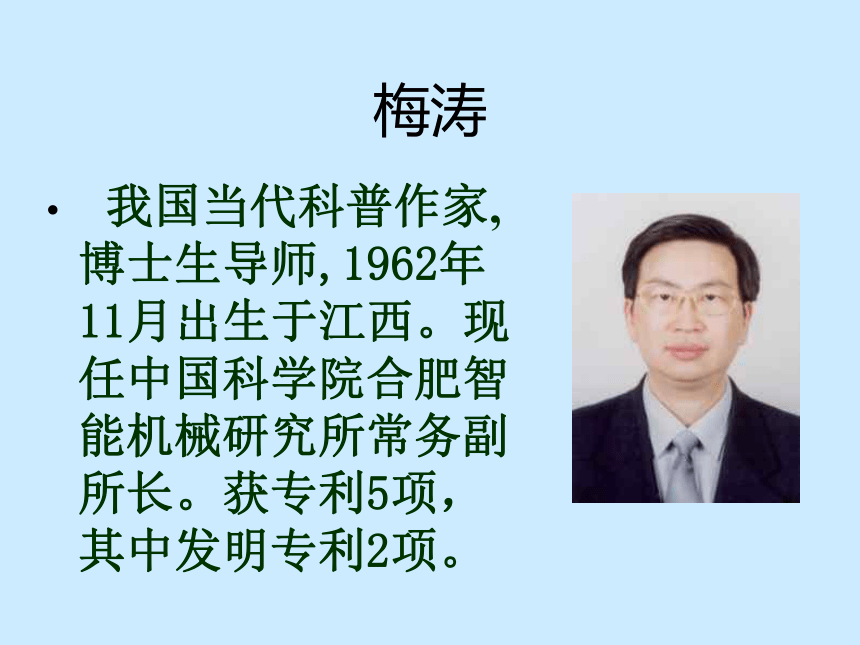 梅涛

• 我国当代科普作家,博士生导师,1962年11月出生于江西。现任中国科学院合肥智能机械研究所常务副所长。获专利5项,其中发明专利2项。